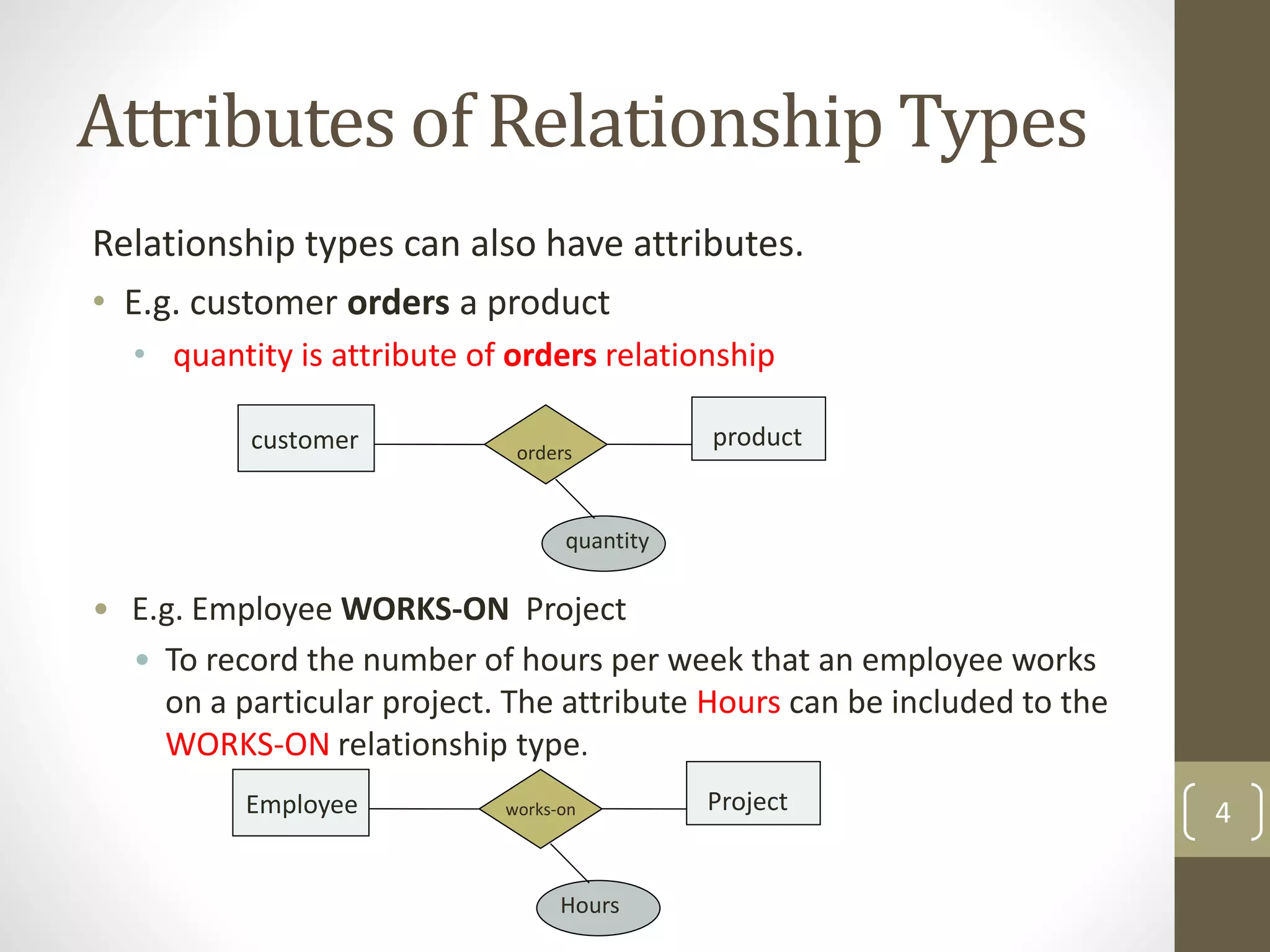 Attributes of Relationship Types

Relationship types can also have attributes.

• E.g. customer orders a product
  • quantity is attribute of orders relationship

customer
orders
product
quantity

• E.g. Employee WORKS-ON Project
  • To record the number of hours per week that an employee works on a particular project. The attribute Hours can be included to the WORKS-ON relationship type.

Employee
works-on
Project
Hours

4